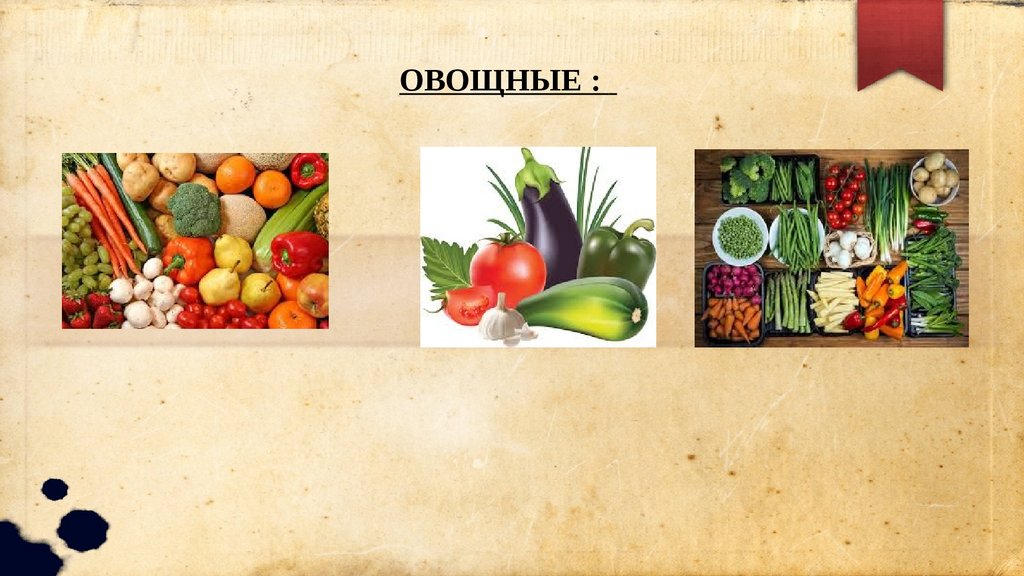 ОВОЩНЫЕ :